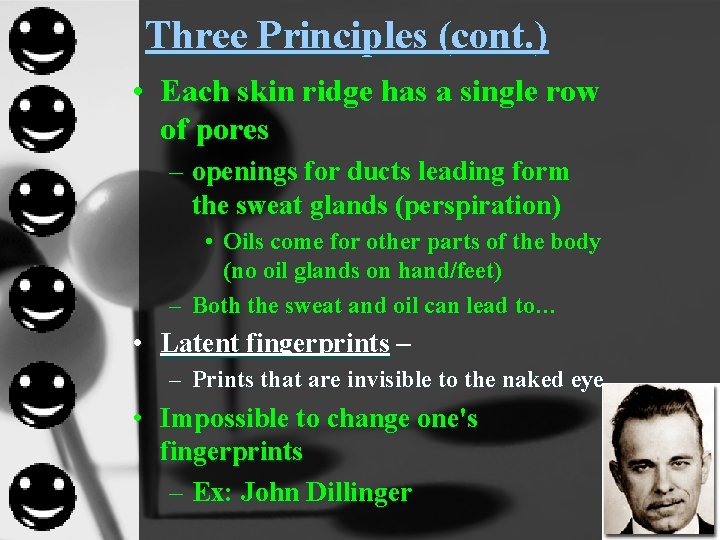 Three Principles (cont.)

• Each skin ridge has a single row of pores

– openings for ducts leading form the sweat glands (perspiration)

• Oils come for other parts of the body (no oil glands on hand/feet)

– Both the sweat and oil can lead to…

• Latent fingerprints –

– Prints that are invisible to the naked eye

• Impossible to change one's fingerprints

– Ex: John Dillinger